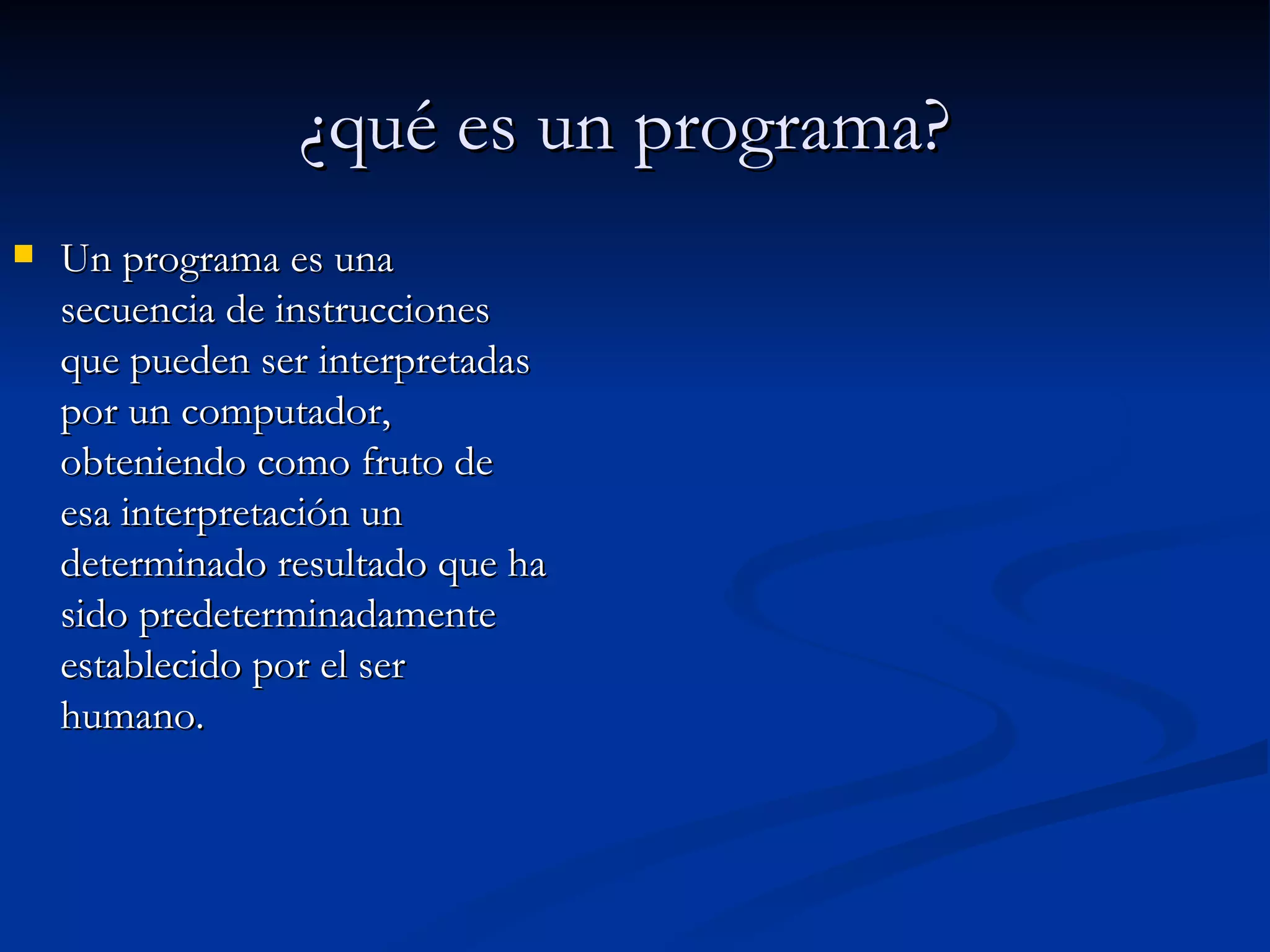 ¿qué es un programa?

Un programa es una secuencia de instrucciones que pueden ser interpretadas por un computador, obteniendo como fruto de esa interpretación un determinado resultado que ha sido predeterminadamente establecido por el ser humano.